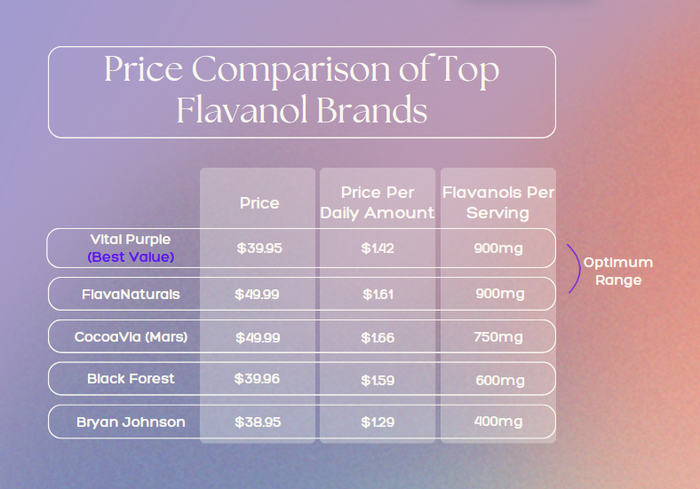 Price Comparison of Top Flavanol Brands

| | Price | Price Per Daily Amount | Flavanols Per Serving |
|---|---|---|---|
| Vital Purple (Best Value) | $39.95 | $1.42 | 900mg |
| FlavaNaturals | $49.99 | $1.61 | 900mg |
| CocoaVia (Mars) | $49.99 | $1.66 | 750mg |
| Black Forest | $39.96 | $1.59 | 600mg |
| Bryan Johnson | $38.95 | $1.29 | 400mg |

Optimum Range